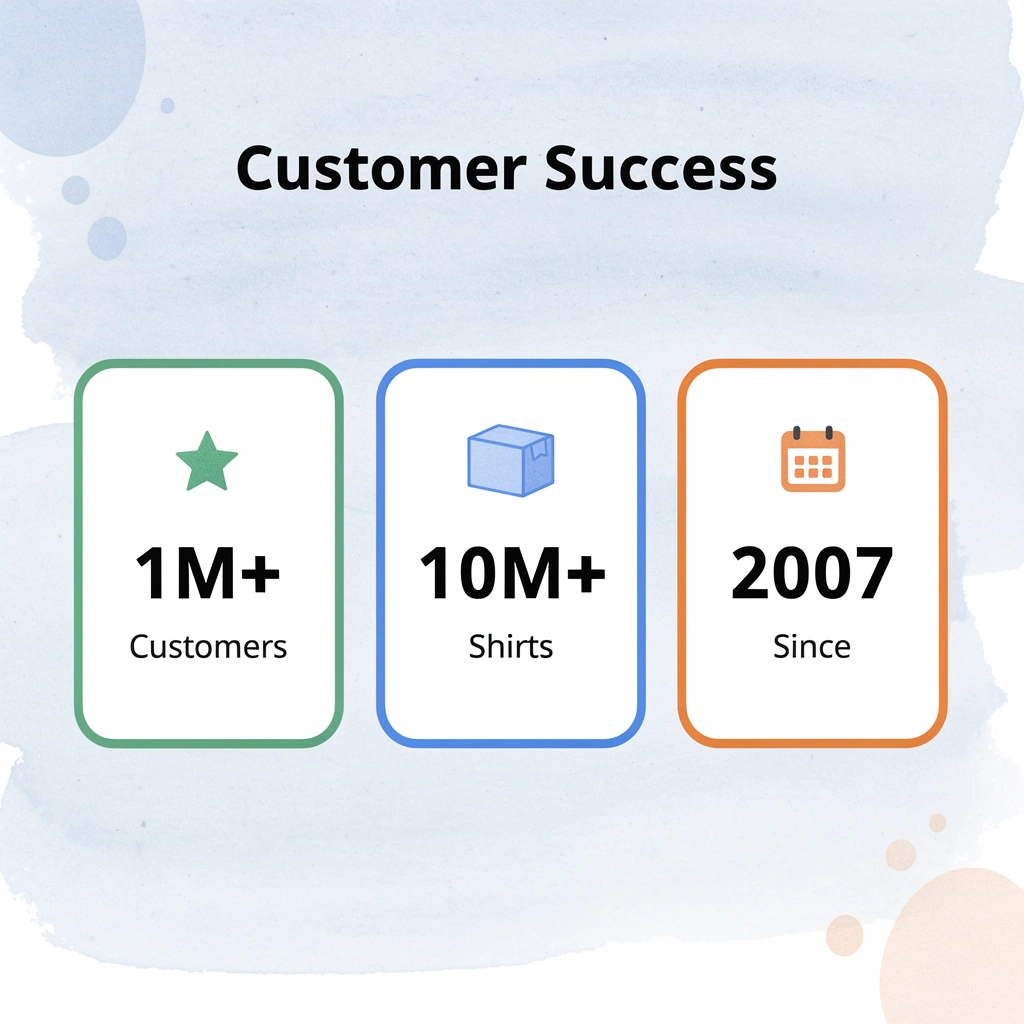 Customer Success

1M+
Customers

10M+
Shirts

2007
Since